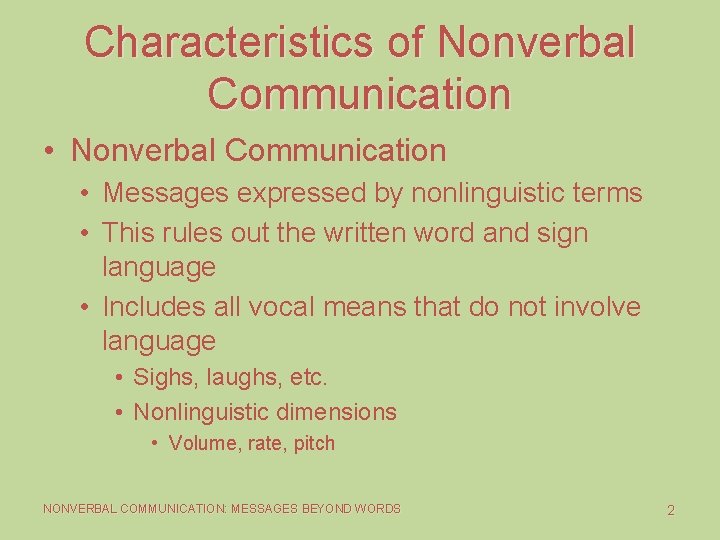 Characteristics of Nonverbal Communication

• Nonverbal Communication
  • Messages expressed by nonlinguistic terms
  • This rules out the written word and sign language
  • Includes all vocal means that do not involve language
    • Sighs, laughs, etc.
    • Nonlinguistic dimensions
      • Volume, rate, pitch

NONVERBAL COMMUNICATION: MESSAGES BEYOND WORDS

2